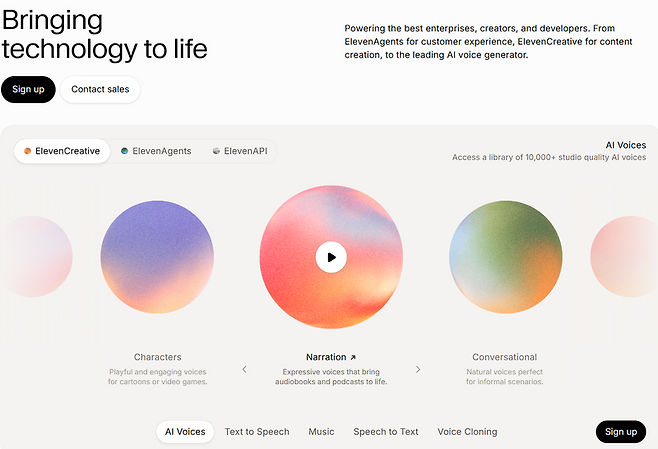 Bringing technology to life

Powering the best enterprises, creators, and developers. From ElevenAgents for customer experience, ElevenCreative for content creation, to the leading AI voice generator.

Sign up

Contact sales

ElevenCreative

ElevenAgents

ElevenAPI

AI Voices

Access a library of 10,000+ studio quality AI voices

Characters

Playful and engaging voices for cartoons or video games.

Narration ↗

Expressive voices that bring audiobooks and podcasts to life.

Conversational

Natural voices perfect for informal scenarios.

AI Voices

Text to Speech

Music

Speech to Text

Voice Cloning

Sign up